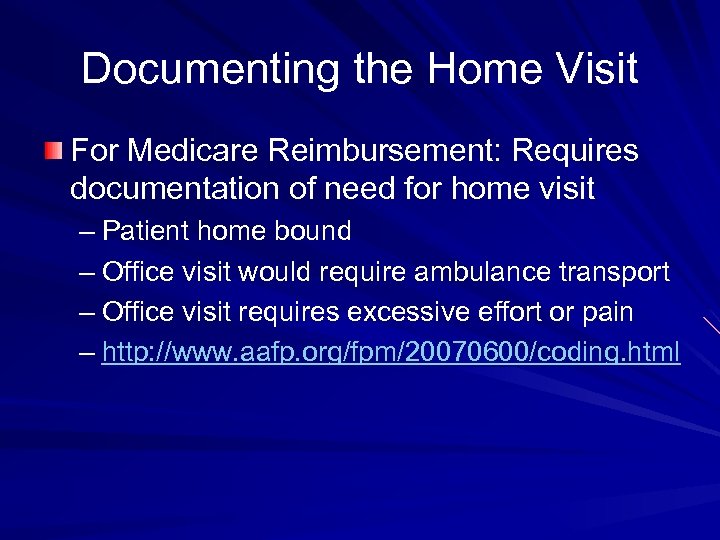 Documenting the Home Visit

For Medicare Reimbursement: Requires documentation of need for home visit

– Patient home bound
– Office visit would require ambulance transport
– Office visit requires excessive effort or pain
– http://www.aafp.org/fpm/20070600/coding.html